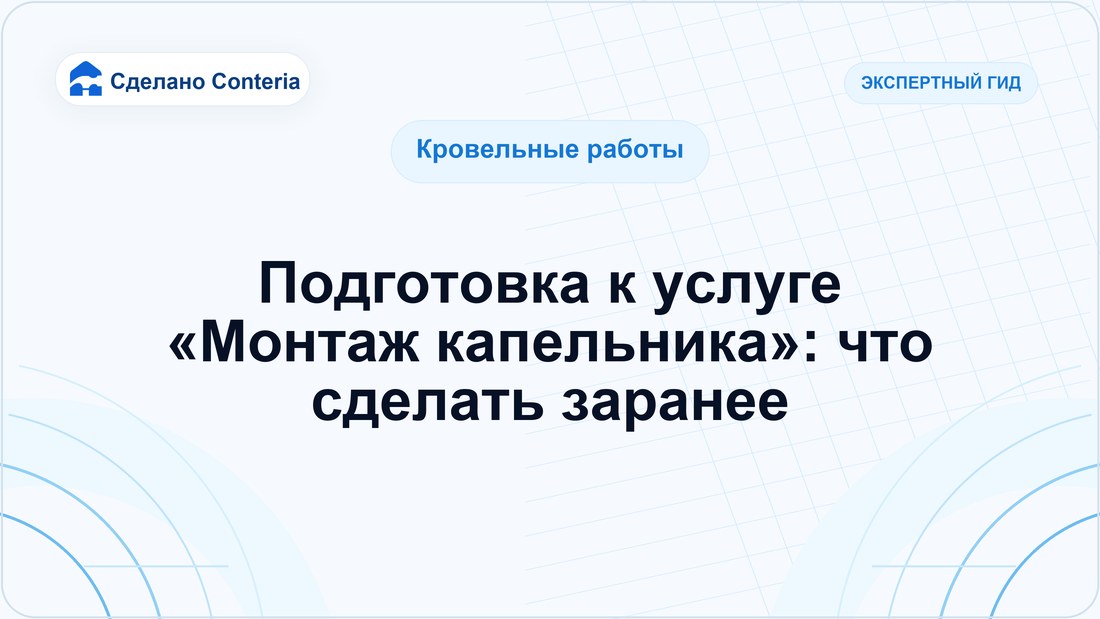 Сделано Conteria

ЭКСПЕРТНЫЙ ГИД

Кровельные работы

Подготовка к услуге «Монтаж капельника»: что сделать заранее